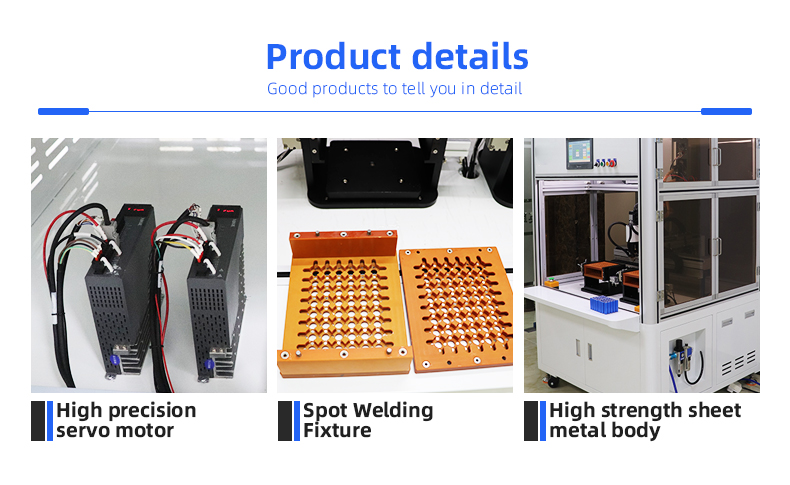 Product details
Good products to tell you in detail

High precision servo motor

Spot Welding Fixture

High strength sheet metal body